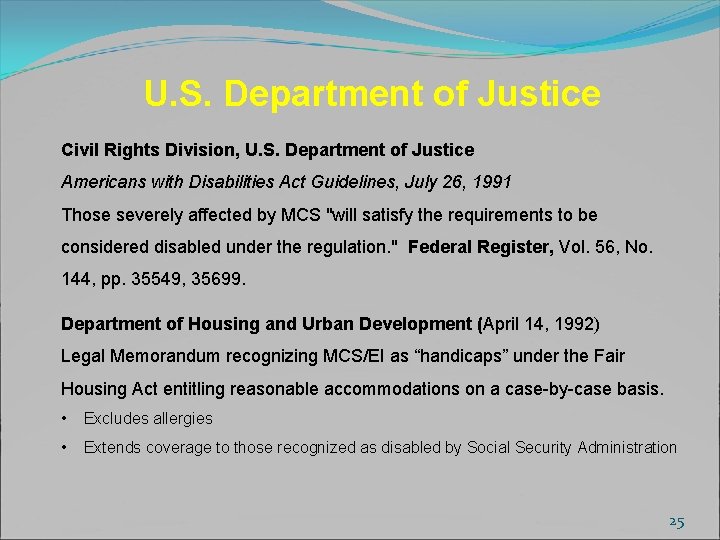 U.S. Department of Justice

Civil Rights Division, U.S. Department of Justice

Americans with Disabilities Act Guidelines, July 26, 1991

Those severely affected by MCS "will satisfy the requirements to be considered disabled under the regulation." Federal Register, Vol. 56, No. 144, pp. 35549, 35699.

Department of Housing and Urban Development (April 14, 1992)

Legal Memorandum recognizing MCS/EI as “handicaps” under the Fair Housing Act entitling reasonable accommodations on a case-by-case basis.

• Excludes allergies

• Extends coverage to those recognized as disabled by Social Security Administration

25